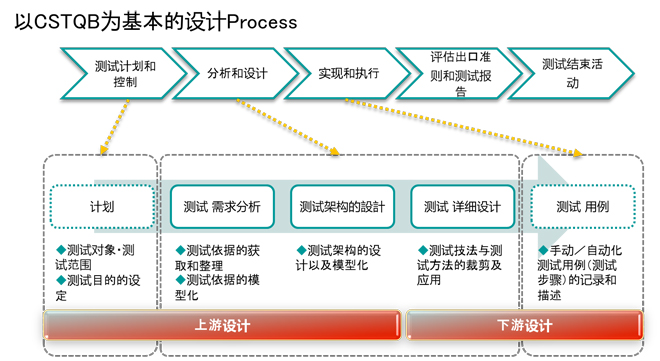 以CSTQB为基本的设计Process

测试计划和控制

分析和设计

实现和执行

评估出口准则和测试报告

测试结束活动

计划

测试 需求分析

测试架构的設計

测试 详细设计

测试 用例

◆测试对象·测试范围
◆测试目的的设定

◆测试依据的获取和整理
◆测试依据的模型化

◆测试架构的设计以及模型化

◆测试技法与测试方法的裁剪及应用

◆手动／自动化测试用例（测试步骤）的记录和描述

上游设计

下游设计